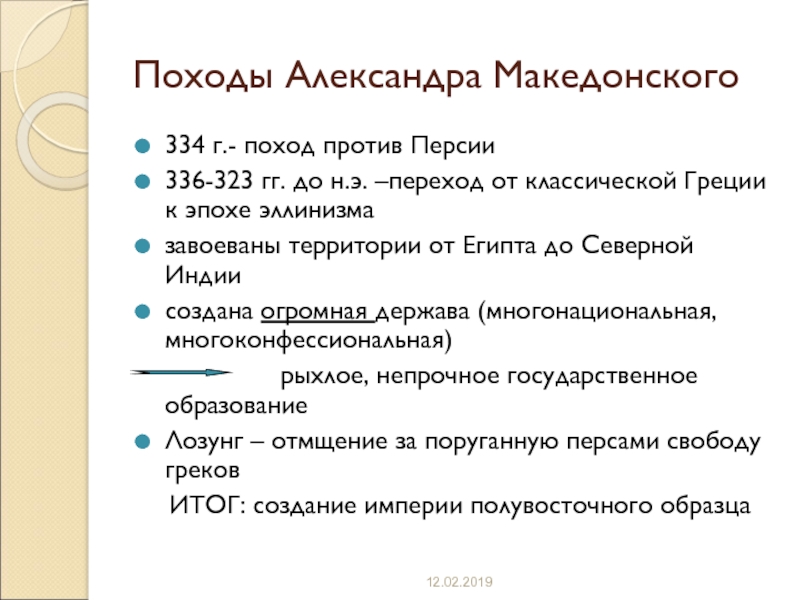 Походы Александра Македонского

334 г.- поход против Персии

336-323 гг. до н.э. –переход от классической Греции к эпохе эллинизма

завоеваны территории от Египта до Северной Индии

создана огромная держава (многонациональная, многоконфессиональная)

рыхлое, непрочное государственное образование

Лозунг – отмщение за поруганную персами свободу греков

ИТОГ: создание империи полувосточного образца

12.02.2019